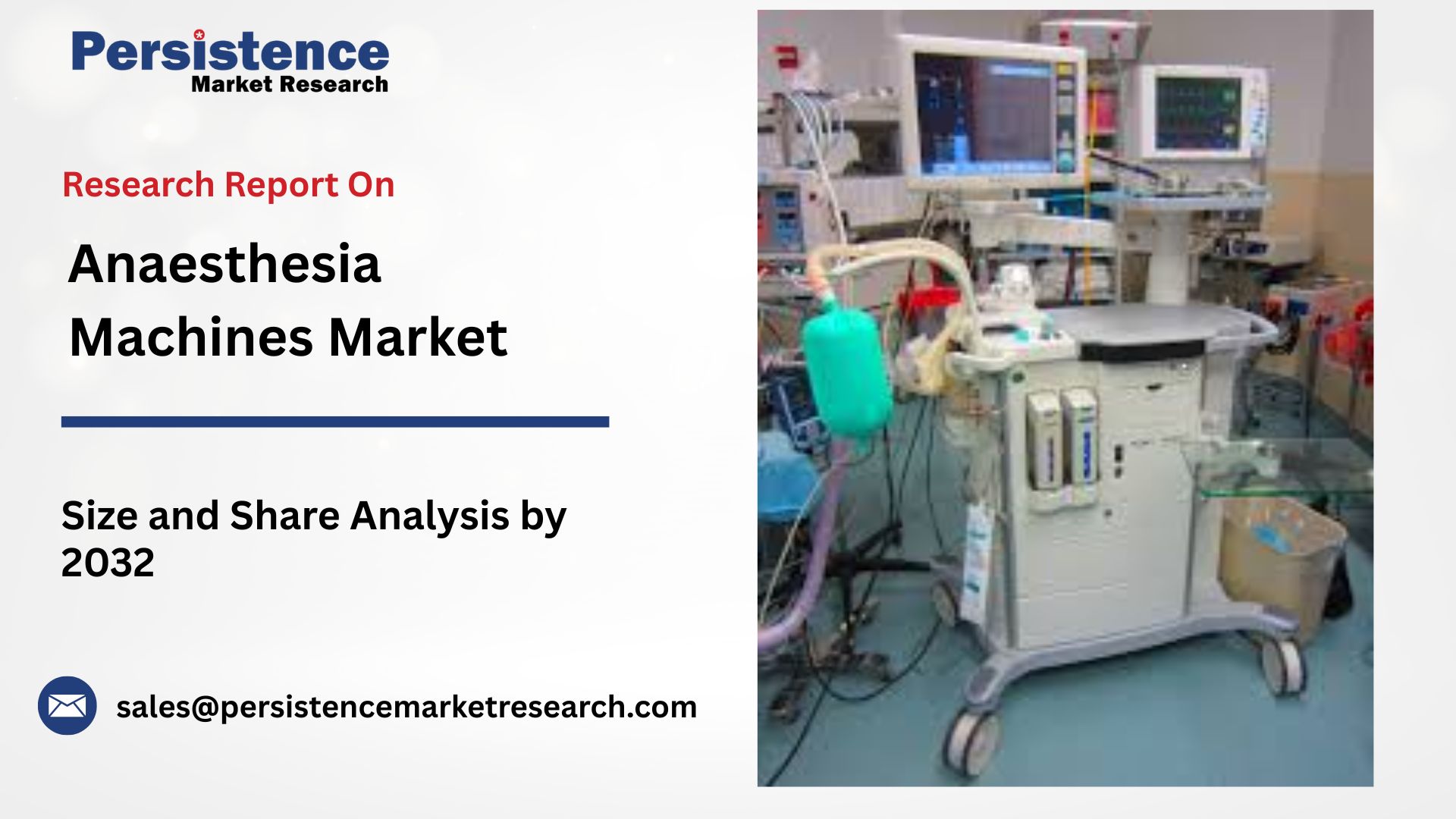 Persistence
Market Research

Research Report On

Anaesthesia Machines Market

Size and Share Analysis by 2032

sales@persistencemarketresearch.com